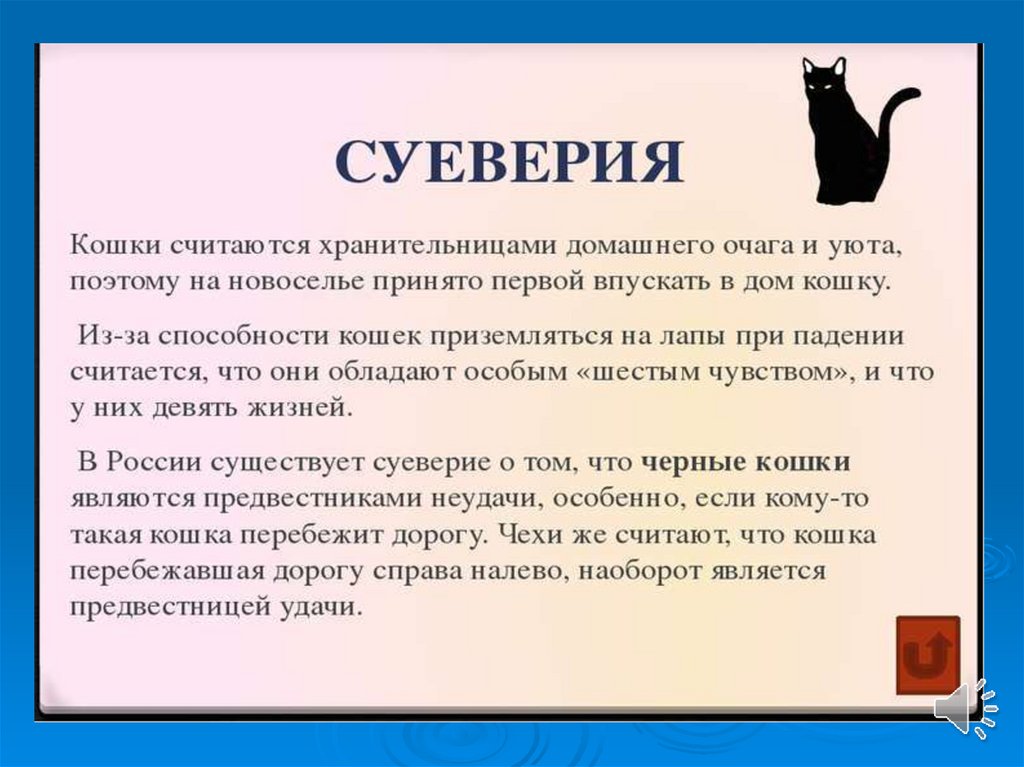 СУЕВЕРИЯ

Кошки считаются хранительницами домашнего очага и уюта, поэтому на новоселье принято первой впускать в дом кошку.

Из-за способности кошек приземляться на лапы при падении считается, что они обладают особым «шестым чувством», и что у них девять жизней.

В России существует суеверие о том, что черные кошки являются предвестниками неудачи, особенно, если кому-то такая кошка перебежит дорогу. Чехи же считают, что кошка перебежавшая дорогу справа налево, наоборот является предвестницей удачи.